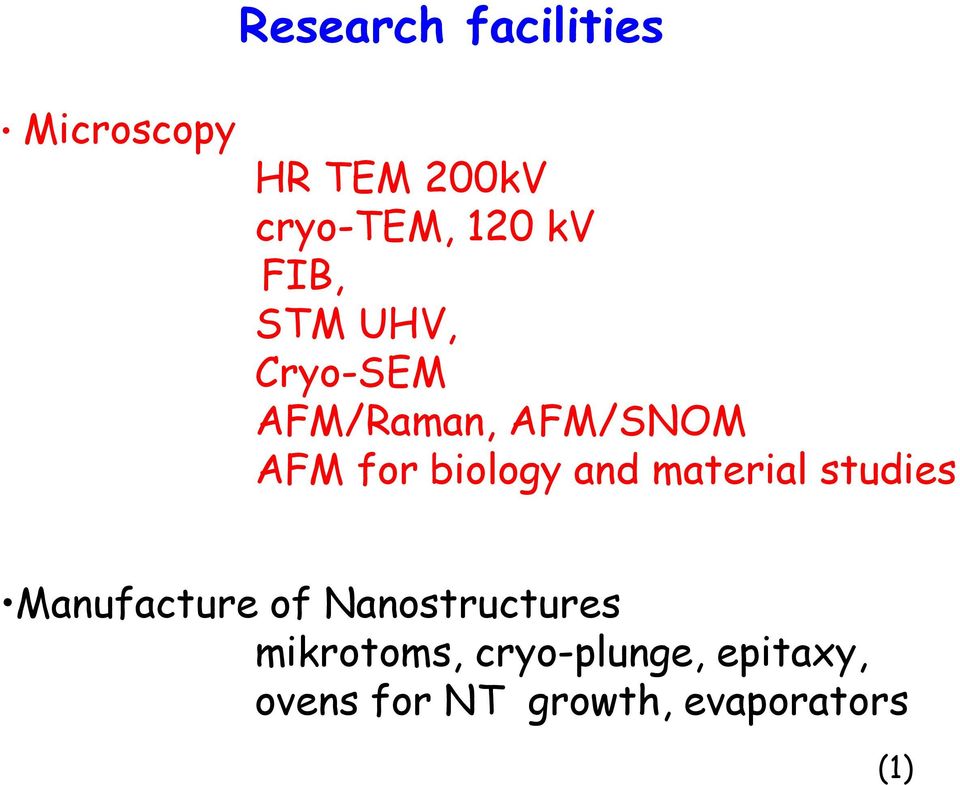 Research facilities

• Microscopy
HR TEM 200kV
cryo-TEM, 120 kV
FIB,
STM UHV,
Cryo-SEM
AFM/Raman, AFM/SNOM
AFM for biology and material studies

•Manufacture of Nanostructures
mikrotoms, cryo-plunge, epitaxy,
ovens for NT growth, evaporators

(1)